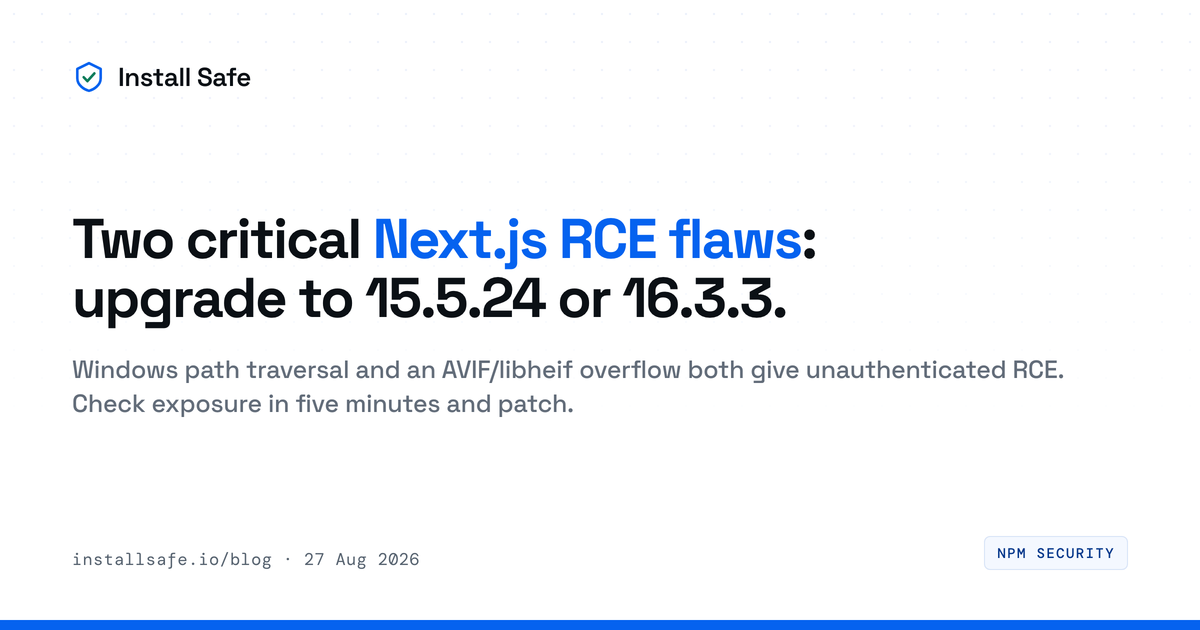 Install Safe

Two critical Next.js RCE flaws: upgrade to 15.5.24 or 16.3.3.

Windows path traversal and an AVIF/libheif overflow both give unauthenticated RCE. Check exposure in five minutes and patch.

installsafe.io/blog · 27 Aug 2026

NPM SECURITY